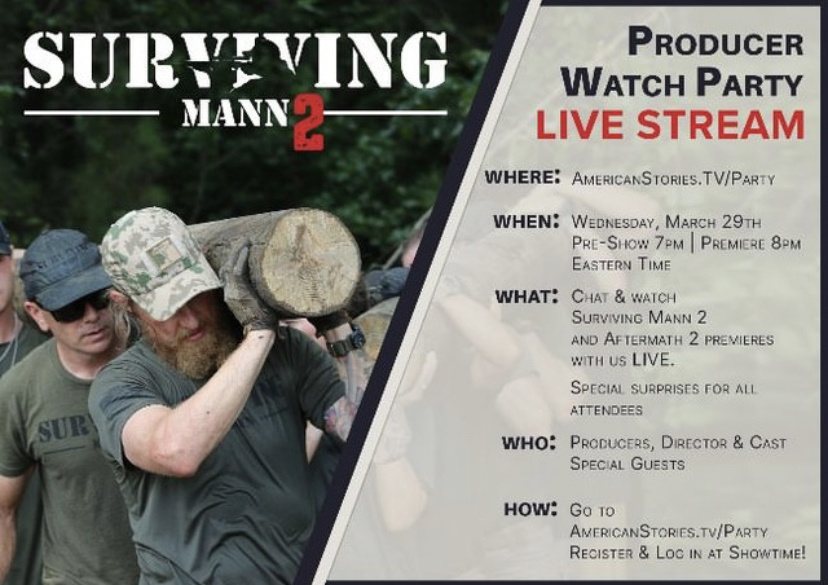 SURVIVING
MANN 2

SUR

PRODUCER
WATCH PARTY
LIVE STREAM

WHERE: AMERICANSTORIES.TV/PARTY

WHEN: WEDNESDAY, MARCH 29TH
PRE-SHOW 7PM | PREMIERE 8PM
EASTERN TIME

WHAT: CHAT & WATCH
SURVIVING MANN 2
AND AFTERMATH 2 PREMIERES
WITH US LIVE.

SPECIAL SURPRISES FOR ALL ATTENDEES

WHO: PRODUCERS, DIRECTOR & CAST
SPECIAL GUESTS

HOW: GO TO
AMERICANSTORIES.TV/PARTY
REGISTER & LOG IN AT SHOWTIME!